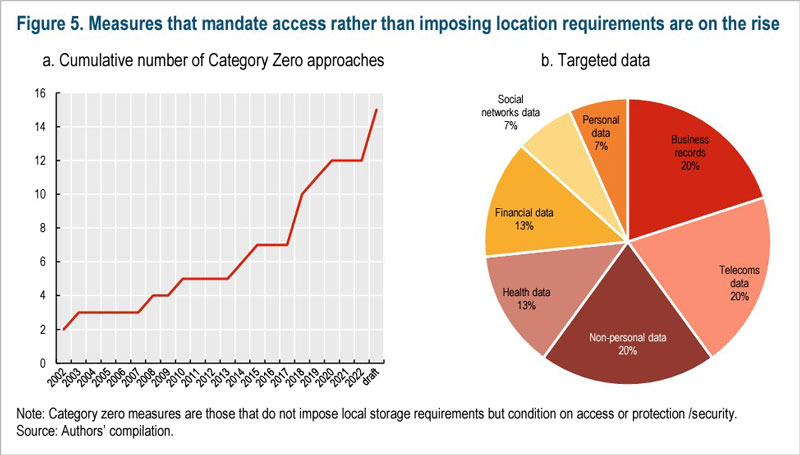 Figure 5. Measures that mandate access rather than imposing location requirements are on the rise

a. Cumulative number of Category Zero approaches

16
14
12
10
8
6
4
2
0

2002 2003 2004 2005 2006 2007 2008 2009 2010 2011 2012 2013 2014 2015 2016 2017 2018 2019 2020 2021 2022 draft

b. Targeted data

Social networks data 7%

Personal data 7%

Business records 20%

Telecoms data 20%

Non-personal data 20%

Health data 13%

Financial data 13%

Note: Category zero measures are those that do not impose local storage requirements but condition on access or protection /security.
Source: Authors' compilation.